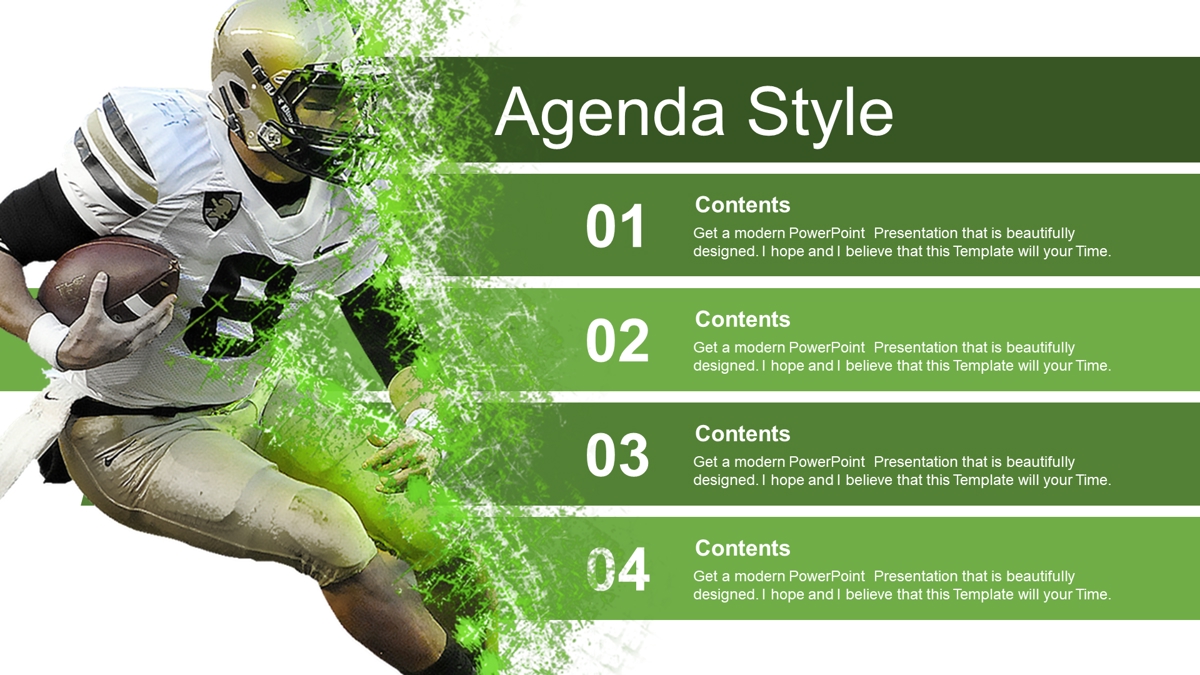 Agenda Style

01

Contents

Get a modern PowerPoint Presentation that is beautifully designed. I hope and I believe that this Template will your Time.

02

Contents

Get a modern PowerPoint Presentation that is beautifully designed. I hope and I believe that this Template will your Time.

03

Contents

Get a modern PowerPoint Presentation that is beautifully designed. I hope and I believe that this Template will your Time.

04

Contents

Get a modern PowerPoint Presentation that is beautifully designed. I hope and I believe that this Template will your Time.